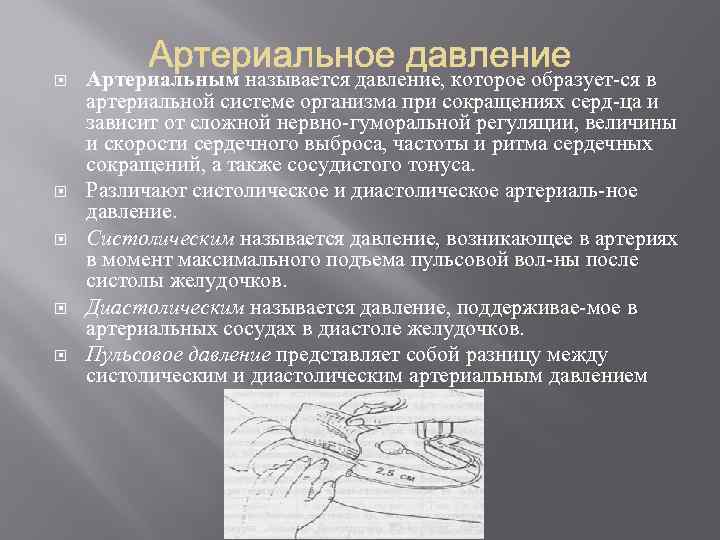 Артериальное давление

Артериальным называется давление, которое образует-ся в артериальной системе организма при сокращениях серд-ца и зависит от сложной нервно-гуморальной регуляции, величины и скорости сердечного выброса, частоты и ритма сердечных сокращений, а также сосудистого тонуса.

Различают систолическое и диастолическое артериаль-ное давление.

Систолическим называется давление, возникающее в артериях в момент максимального подъема пульсовой вол-ны после систолы желудочков.

Диастолическим называется давление, поддерживае-мое в артериальных сосудах в диастоле желудочков.

Пульсовое давление представляет собой разницу между систолическим и диастолическим артериальным давлением

2,5 см